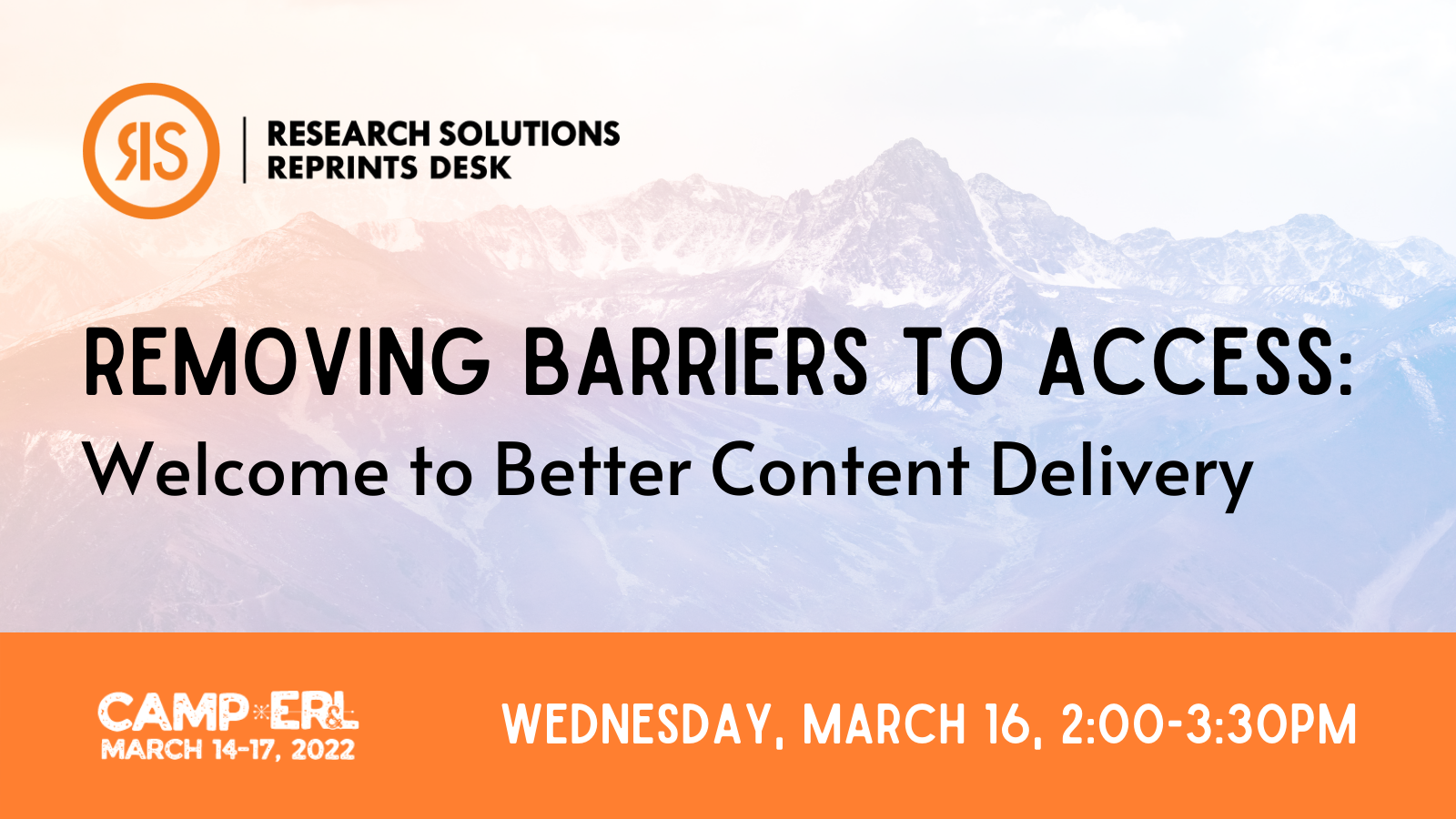 RS

RESEARCH SOLUTIONS
REPRINTS DESK

REMOVING BARRIERS TO ACCESS:
Welcome to Better Content Delivery

CAMP ER&L
MARCH 14-17, 2022

WEDNESDAY, MARCH 16, 2:00-3:30PM